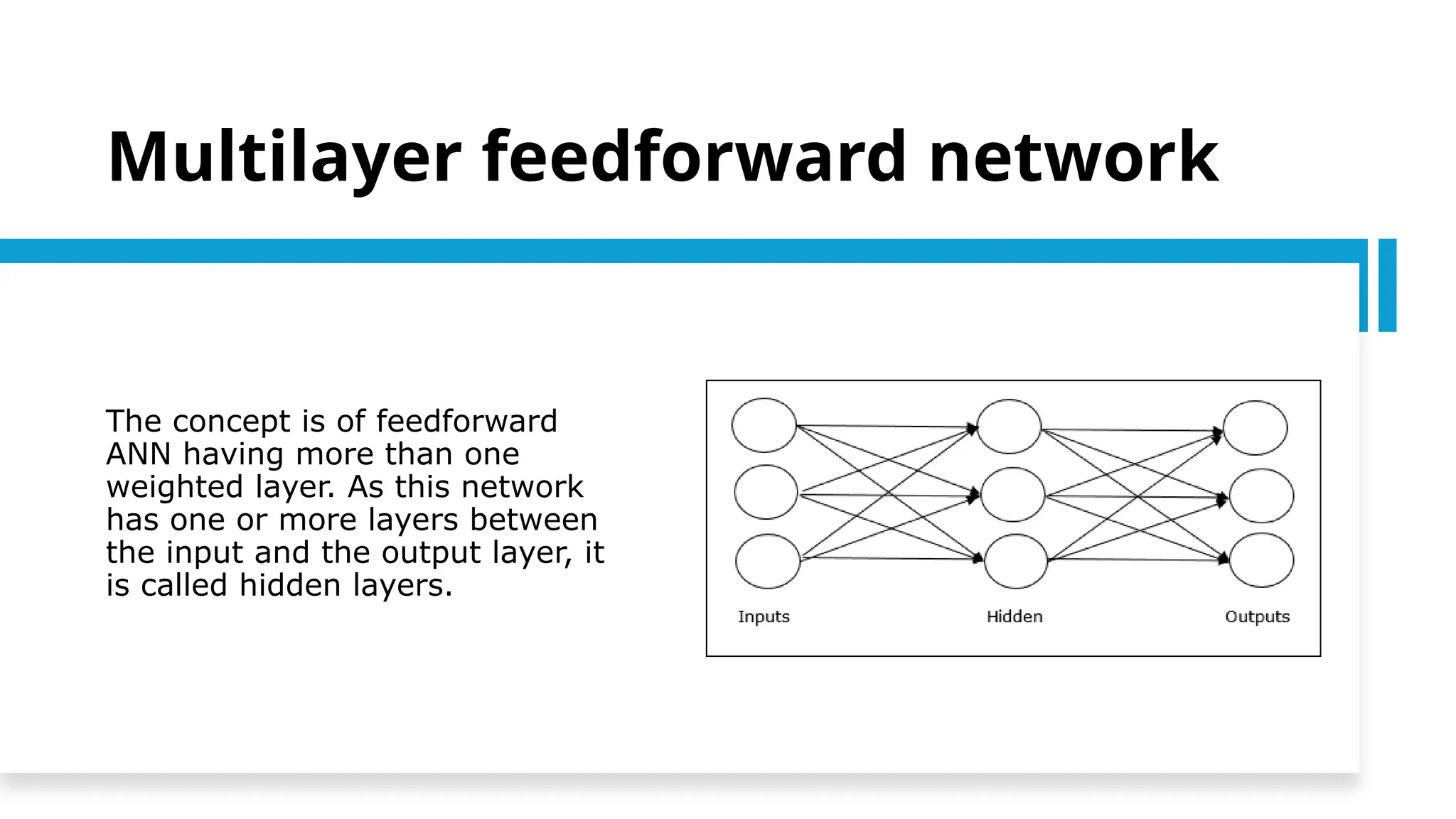 Multilayer feedforward network

The concept is of feedforward ANN having more than one weighted layer. As this network has one or more layers between the input and the output layer, it is called hidden layers.

Inputs

Hidden

Outputs